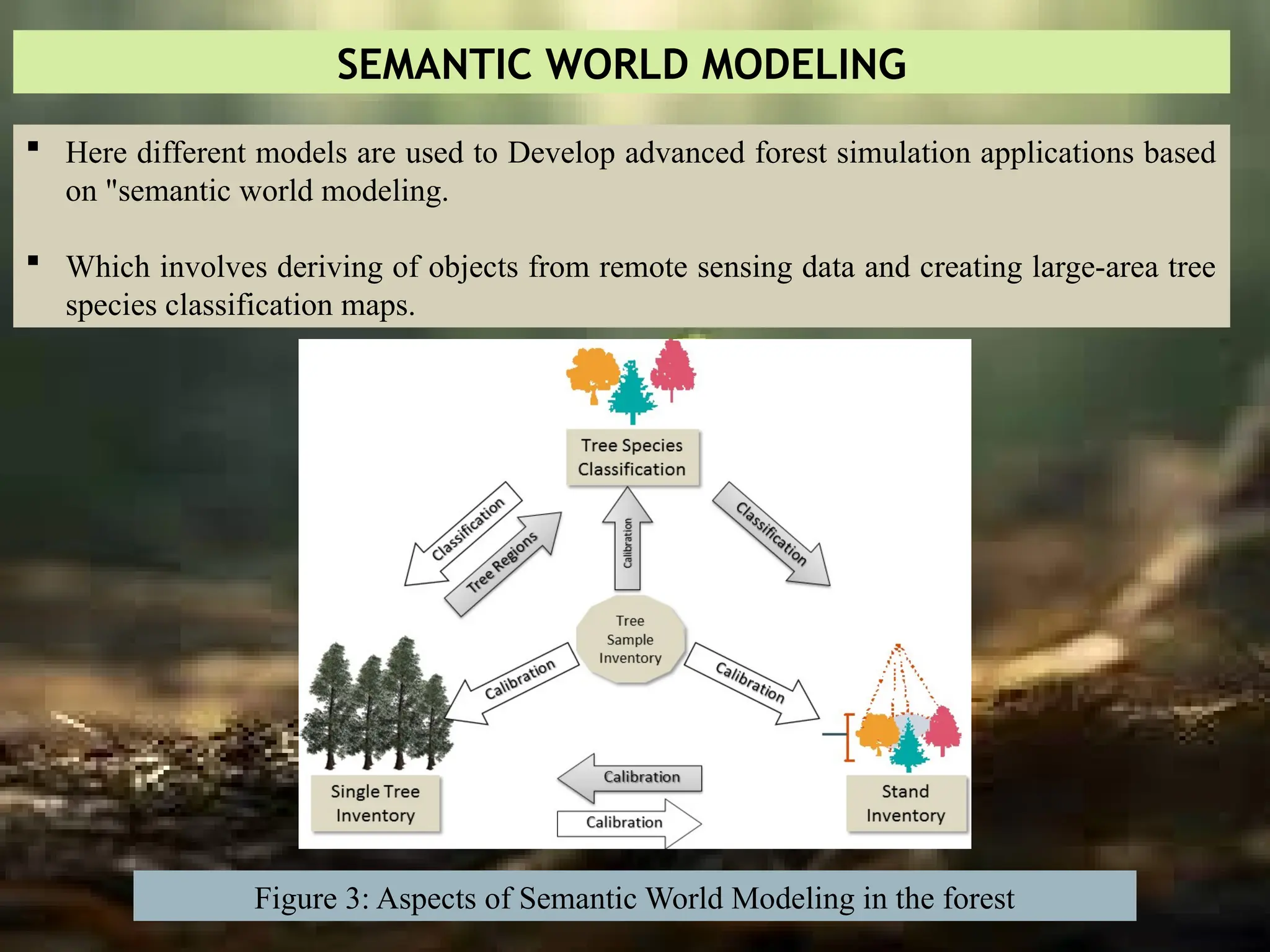 SEMANTIC WORLD MODELING

▪ Here different models are used to Develop advanced forest simulation applications based on "semantic world modeling.

▪ Which involves deriving of objects from remote sensing data and creating large-area tree species classification maps.

Tree Species Classification

Classification

Tree Regions

Calibration

Classification

Tree Sample Inventory

Calibration

Calibration

Single Tree Inventory

Calibration

Calibration

Stand Inventory

Figure 3: Aspects of Semantic World Modeling in the forest